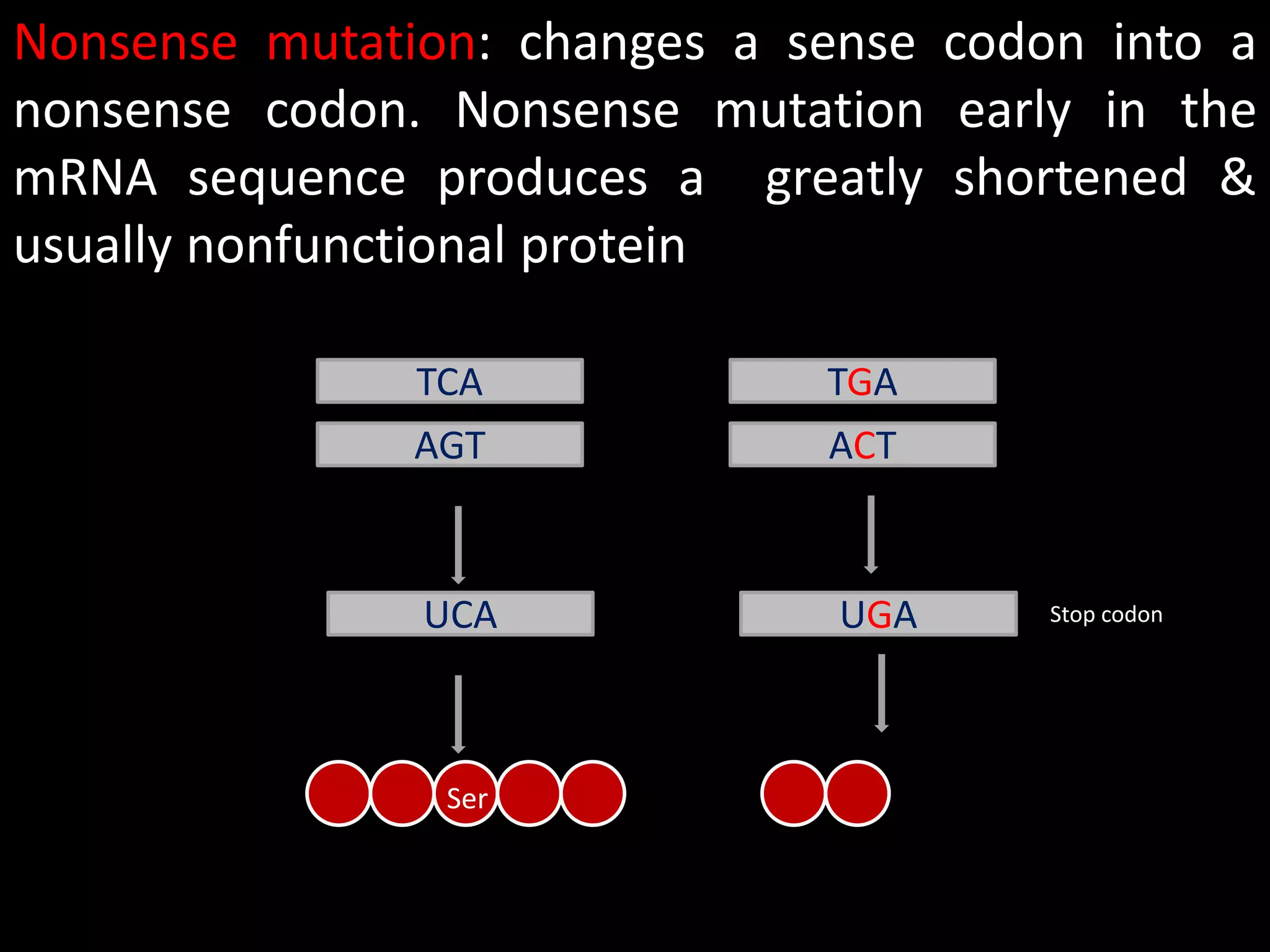 Nonsense mutation: changes a sense codon into a nonsense codon. Nonsense mutation early in the mRNA sequence produces a greatly shortened & usually nonfunctional protein

TCA
AGT
UCA
Ser

TGA
ACT
UGA
Stop codon